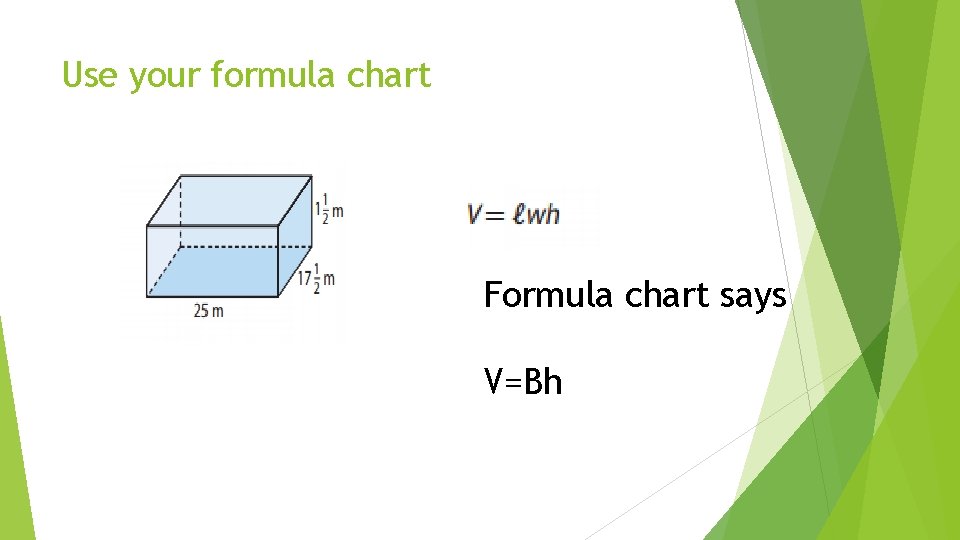 Use your formula chart

$1\frac{1}{2}$ m

$17\frac{1}{2}$ m

25 m

$V = \ell wh$

Formula chart says

V=Bh